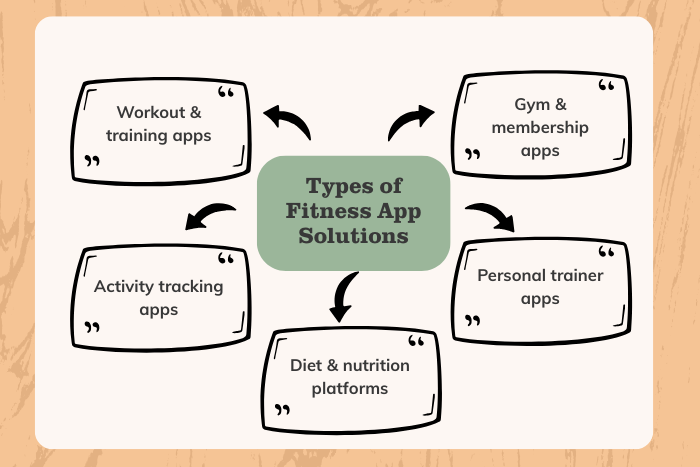 Types of Fitness App Solutions

Workout & training apps

Gym & membership apps

Activity tracking apps

Personal trainer apps

Diet & nutrition platforms